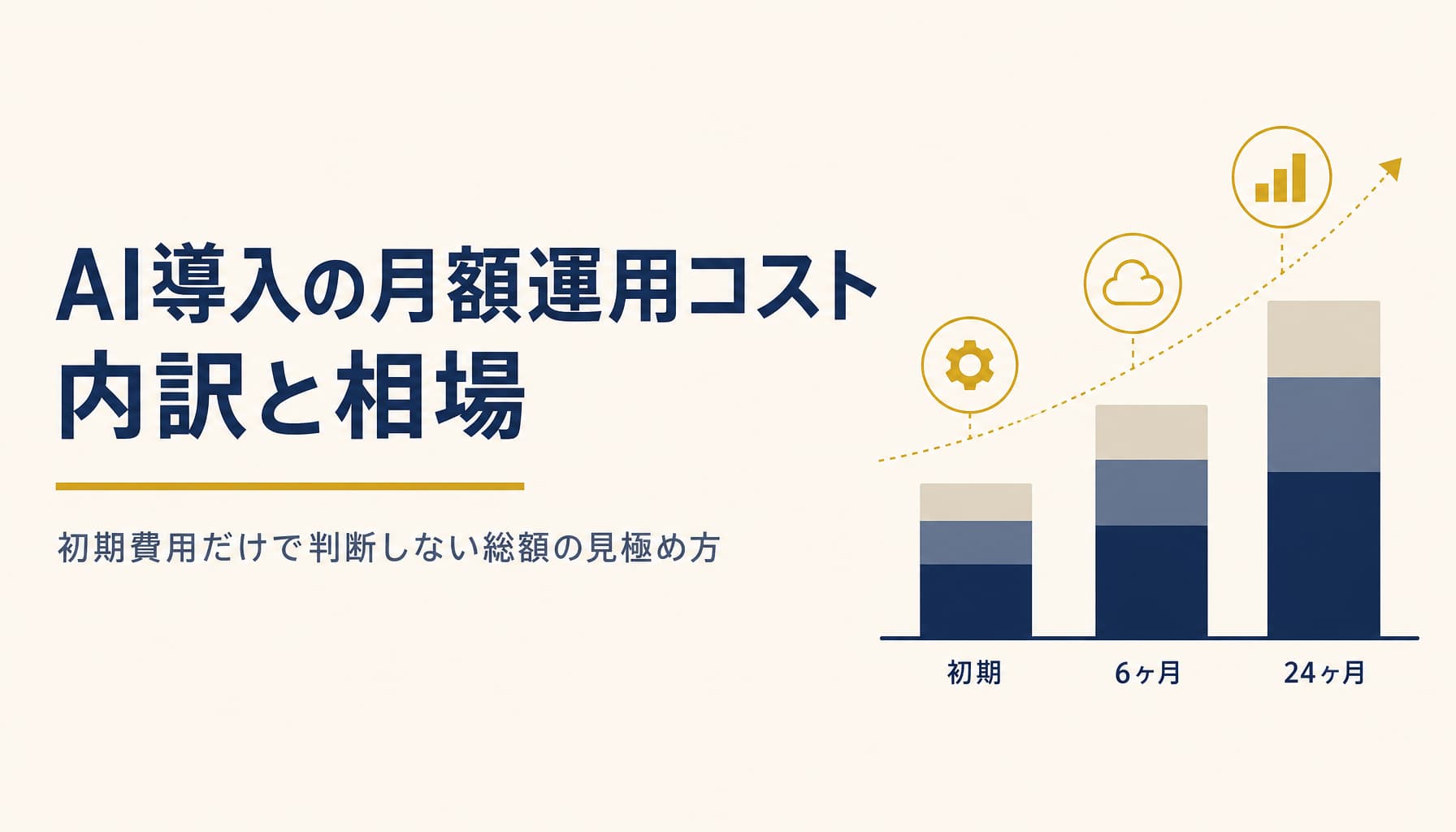 AI導入の月額運用コスト
内訳と相場

初期費用だけで判断しない総額の見極め方

初期
6ヶ月
24ヶ月